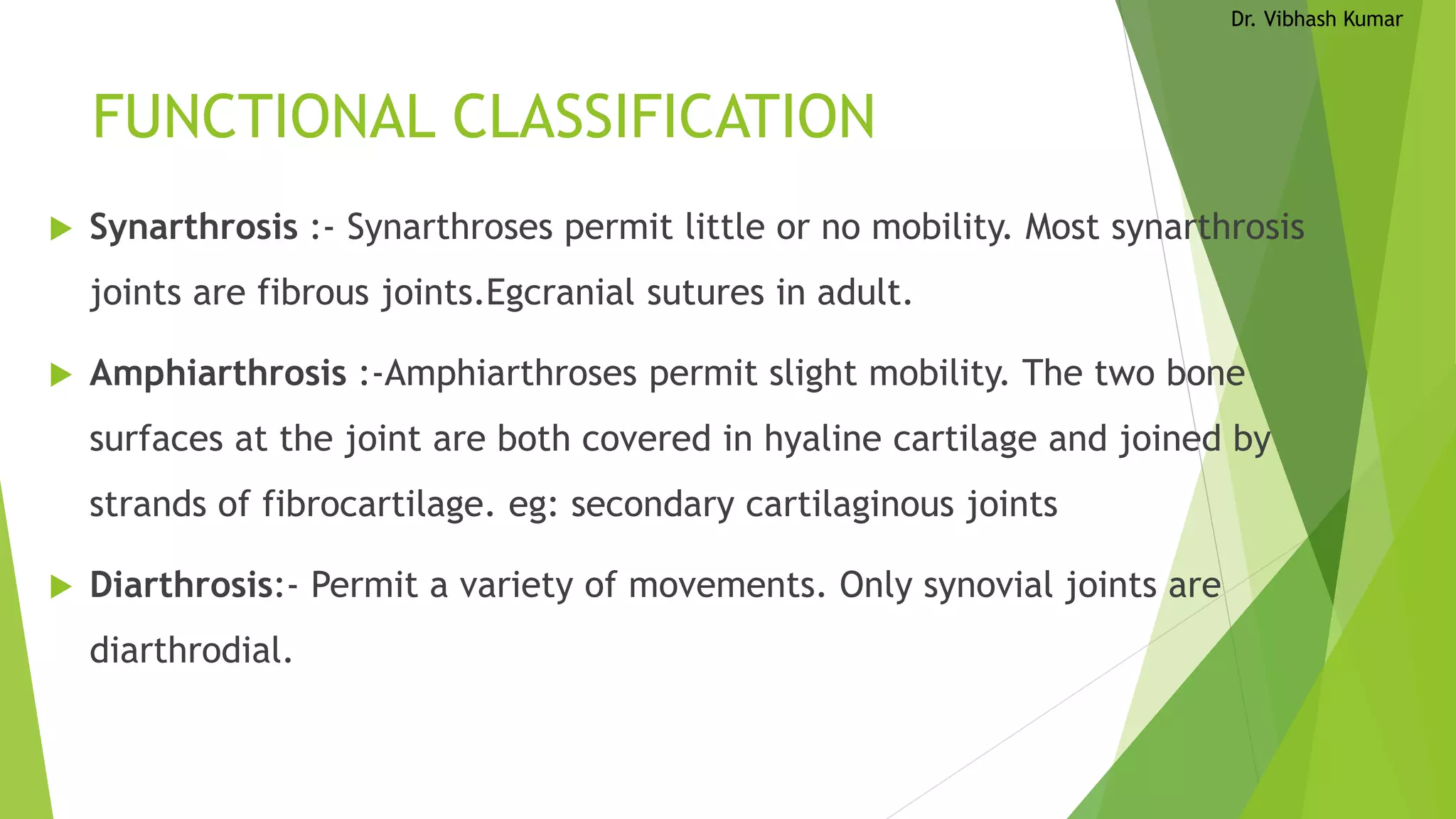 Dr. Vibhash Kumar

FUNCTIONAL CLASSIFICATION

Synarthrosis :- Synarthroses permit little or no mobility. Most synarthrosis joints are fibrous joints.Egcranial sutures in adult.

Amphiarthrosis :-Amphiarthroses permit slight mobility. The two bone surfaces at the joint are both covered in hyaline cartilage and joined by strands of fibrocartilage. eg: secondary cartilaginous joints

Diarthrosis:- Permit a variety of movements. Only synovial joints are diarthrodial.